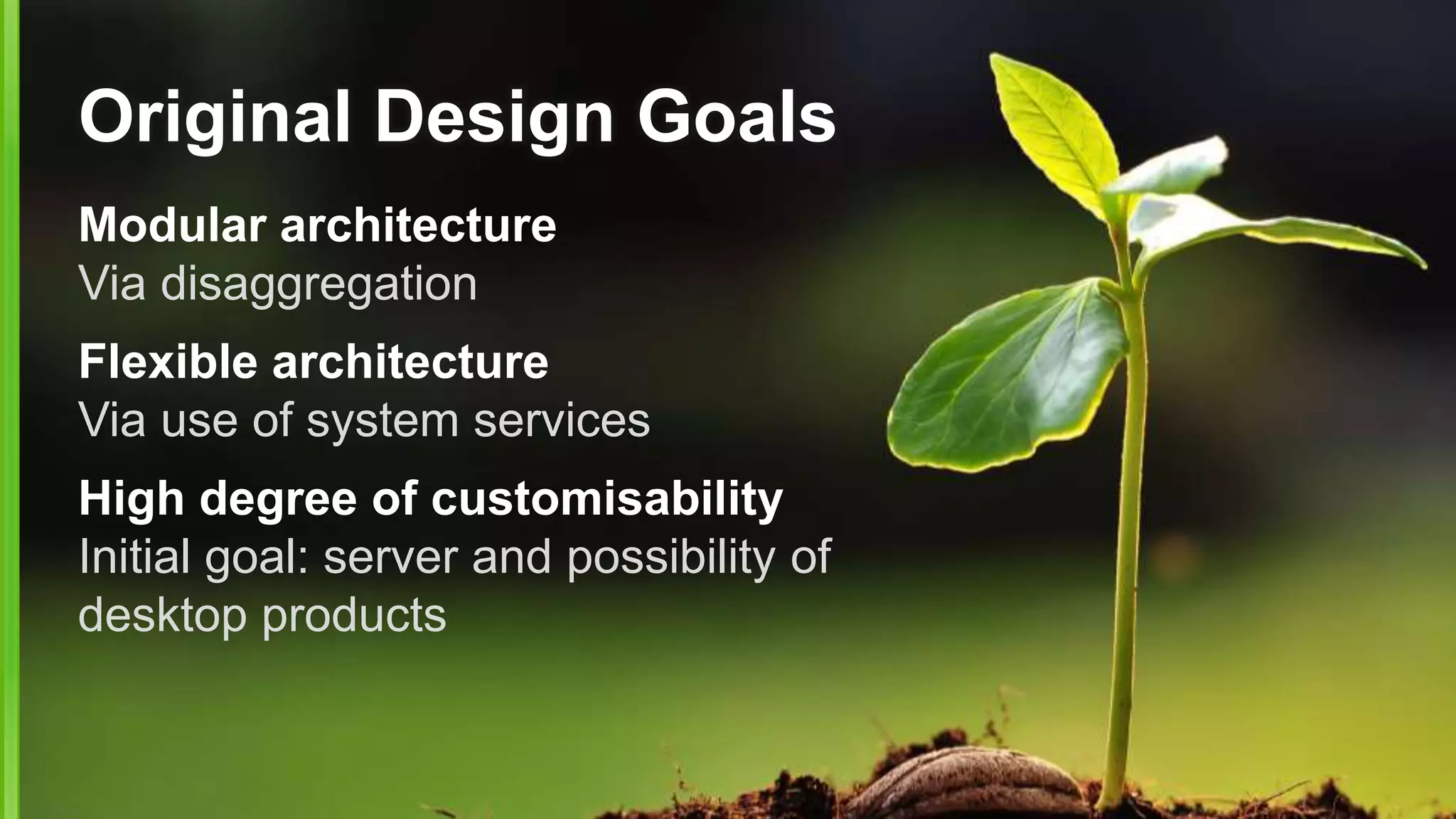 Original Design Goals

Modular architecture
Via disaggregation

Flexible architecture
Via use of system services

High degree of customisability
Initial goal: server and possibility of desktop products